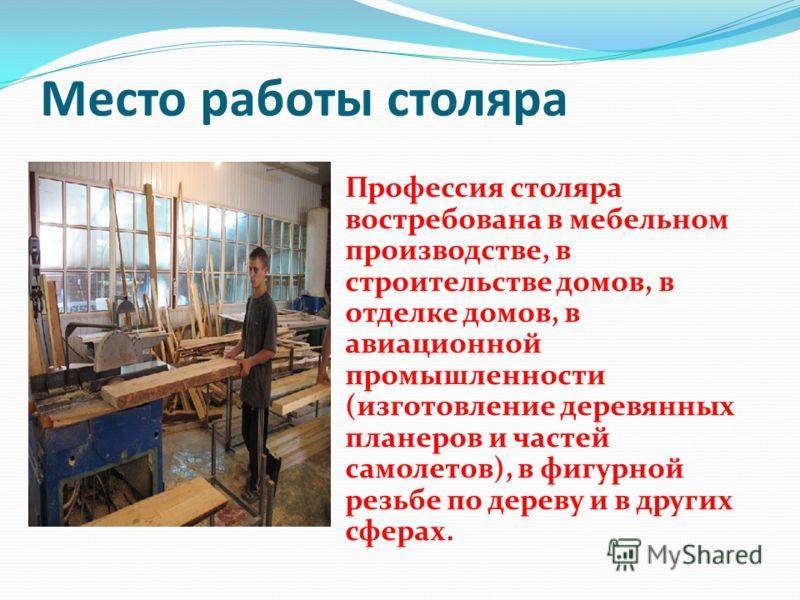 Место работы столяра

Профессия столяра востребована в мебельном производстве, в строительстве домов, в отделке домов, в авиационной промышленности (изготовление деревянных планеров и частей самолетов), в фигурной резьбе по дереву и в других сферах.

MyShared